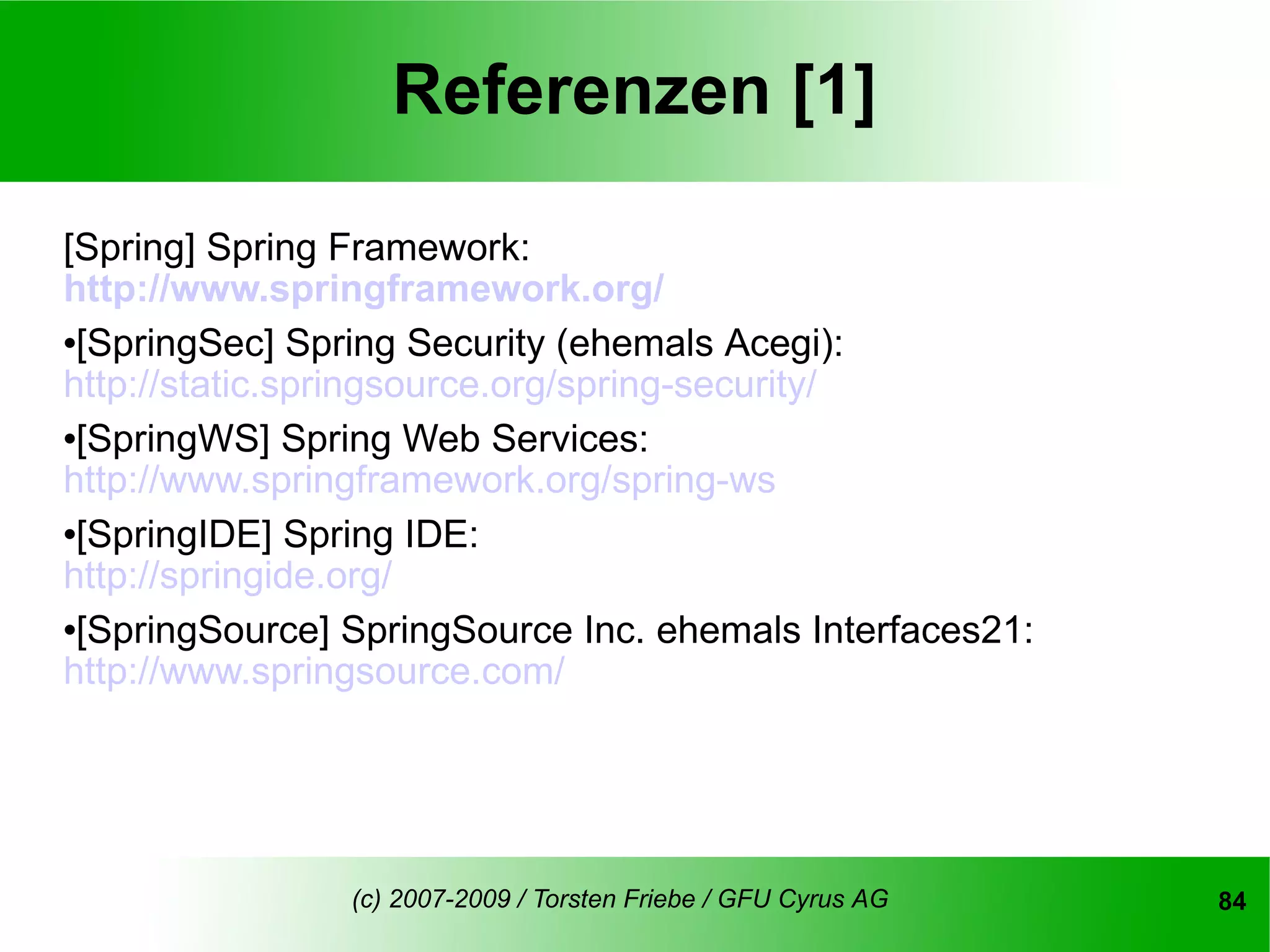 Referenzen [1]

[Spring] Spring Framework:
http://www.springframework.org/

•[SpringSec] Spring Security (ehemals Acegi):
http://static.springsource.org/spring-security/

•[SpringWS] Spring Web Services:
http://www.springframework.org/spring-ws

•[SpringIDE] Spring IDE:
http://springide.org/

•[SpringSource] SpringSource Inc. ehemals Interfaces21:
http://www.springsource.com/

(c) 2007-2009 / Torsten Friebe / GFU Cyrus AG

84